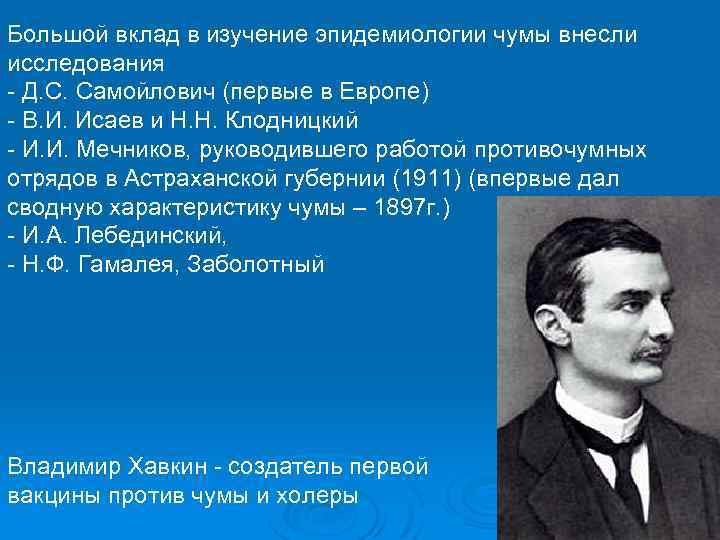 Большой вклад в изучение эпидемиологии чумы внесли исследования
- Д.С. Самойлович (первые в Европе)
- В.И. Исаев и Н.Н. Клодницкий
- И.И. Мечников, руководившего работой противочумных отрядов в Астраханской губернии (1911) (впервые дал сводную характеристику чумы – 1897г.)
- И.А. Лебединский,
- Н.Ф. Гамалея, Заболотный

Владимир Хавкин - создатель первой вакцины против чумы и холеры